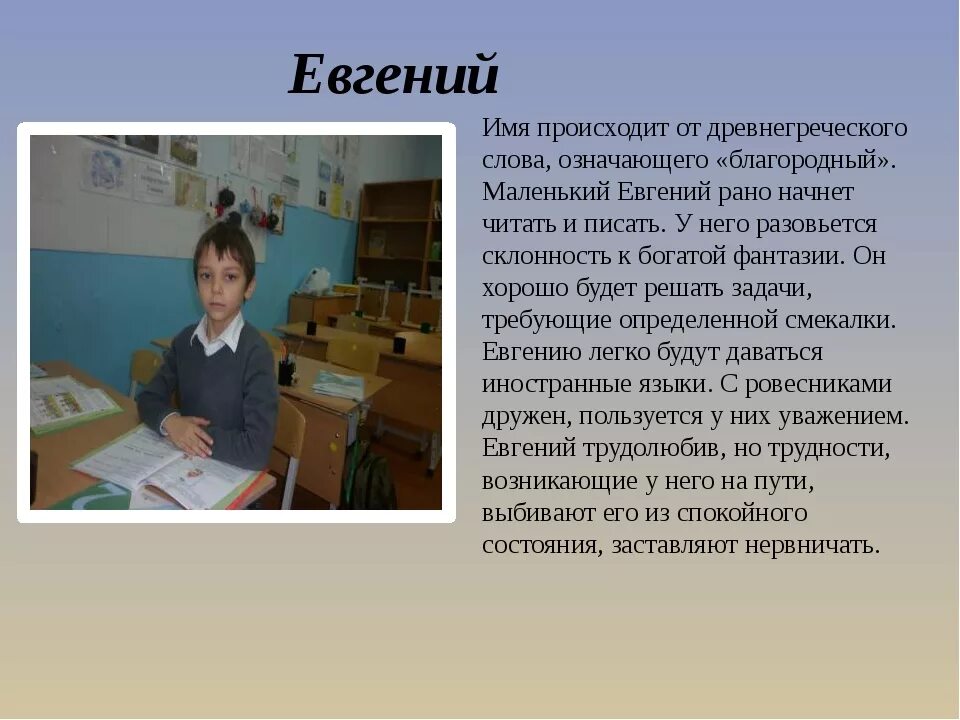 Евгений

Имя происходит от древнегреческого слова, означающего «благородный». Маленький Евгений рано начнет читать и писать. У него разовьется склонность к богатой фантазии. Он хорошо будет решать задачи, требующие определенной смекалки. Евгению легко будут даваться иностранные языки. С ровесниками дружен, пользуется у них уважением. Евгений трудолюбив, но трудности, возникающие у него на пути, выбивают его из спокойного состояния, заставляют нервничать.